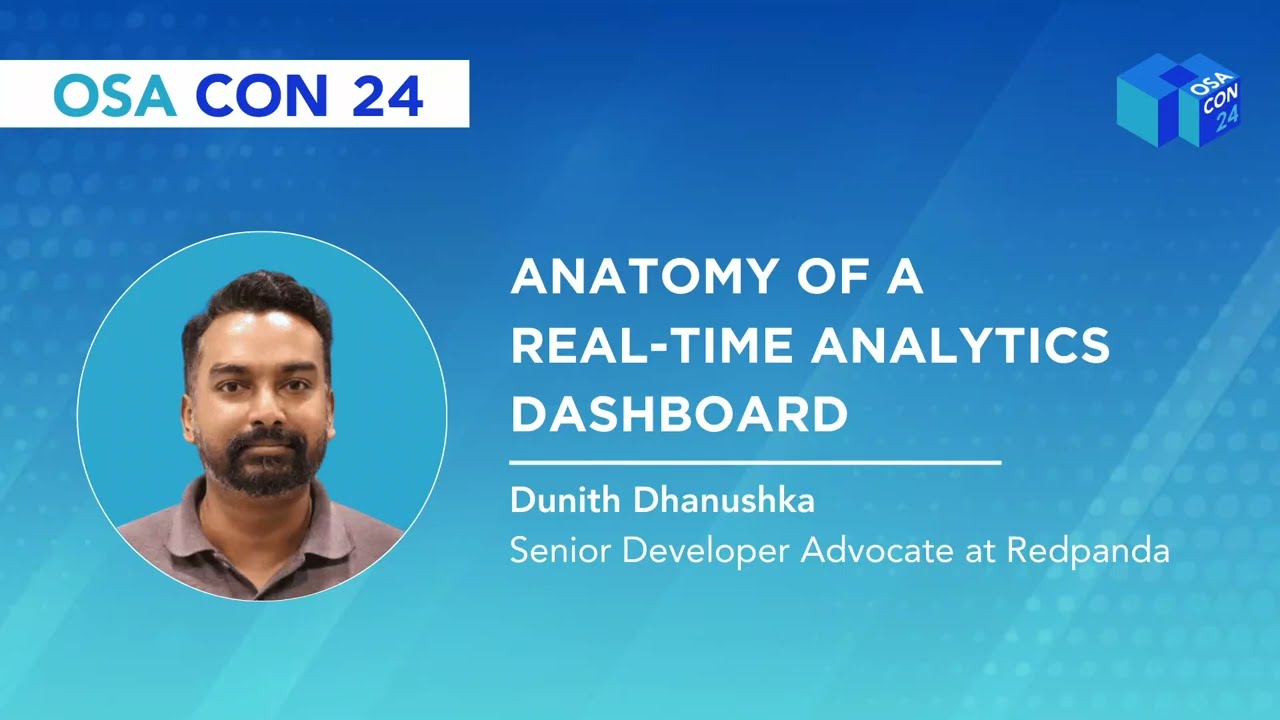 OSA CON 24

OSA CON 24

ANATOMY OF A REAL-TIME ANALYTICS DASHBOARD

Dunith Dhanushka
Senior Developer Advocate at Redpanda